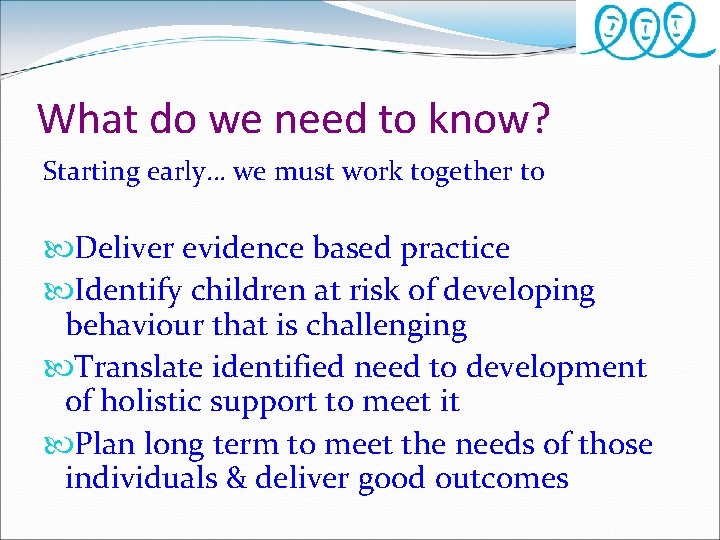 What do we need to know?

Starting early… we must work together to

Deliver evidence based practice

Identify children at risk of developing behaviour that is challenging

Translate identified need to development of holistic support to meet it

Plan long term to meet the needs of those individuals & deliver good outcomes